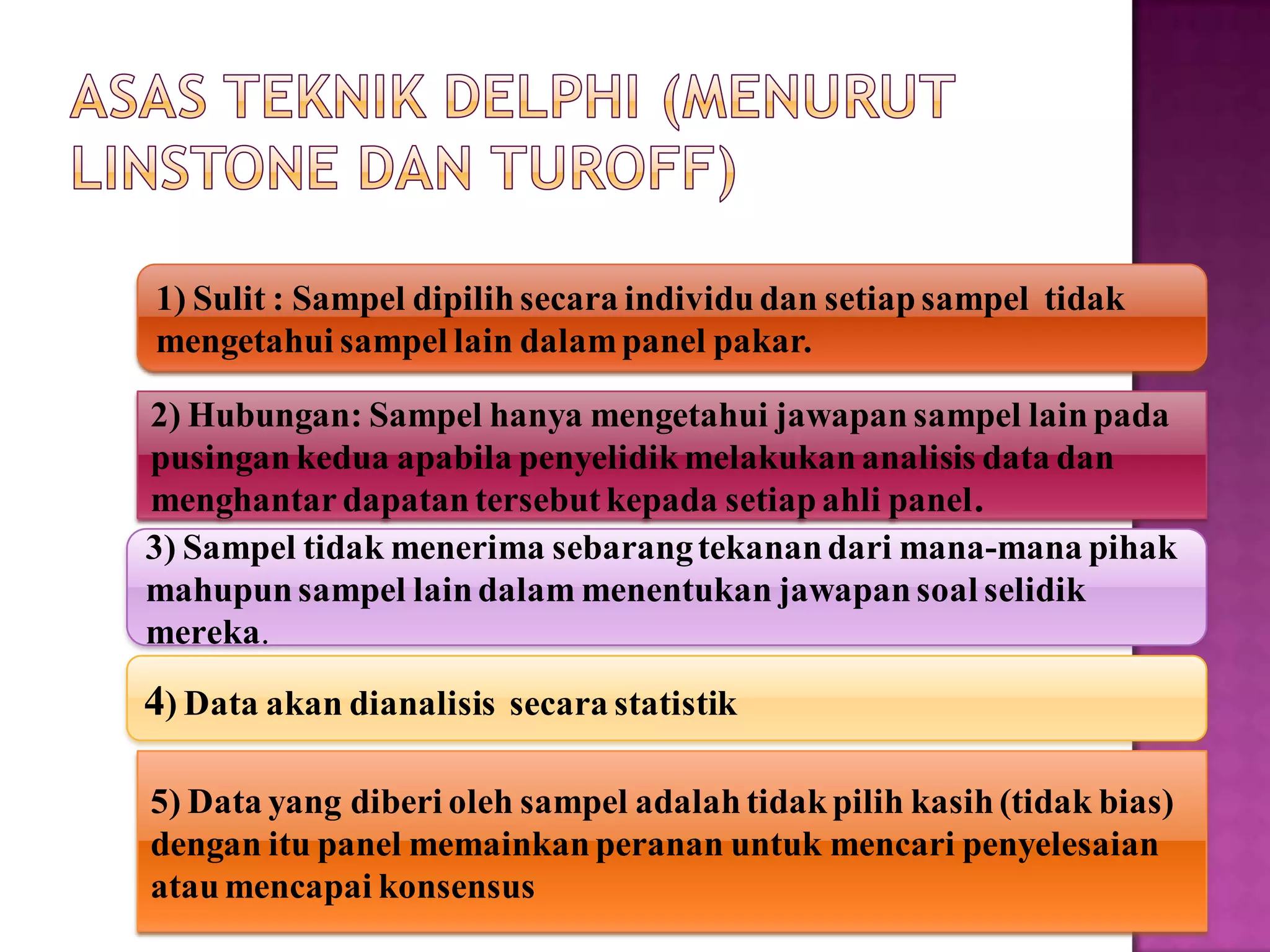 ASAS TEKNIK DELPHI (MENURUT LINSTONE DAN TUROFF)

1) Sulit : Sampel dipilih secara individu dan setiap sampel tidak mengetahui sampel lain dalam panel pakar.

2) Hubungan: Sampel hanya mengetahui jawapan sampel lain pada pusingan kedua apabila penyelidik melakukan analisis data dan menghantar dapatan tersebut kepada setiap ahli panel.

3) Sampel tidak menerima sebarang tekanan dari mana-mana pihak mahupun sampel lain dalam menentukan jawapan soal selidik mereka.

4) Data akan dianalisis secara statistik

5) Data yang diberi oleh sampel adalah tidak pilih kasih (tidak bias) dengan itu panel memainkan peranan untuk mencari penyelesaian atau mencapai konsensus